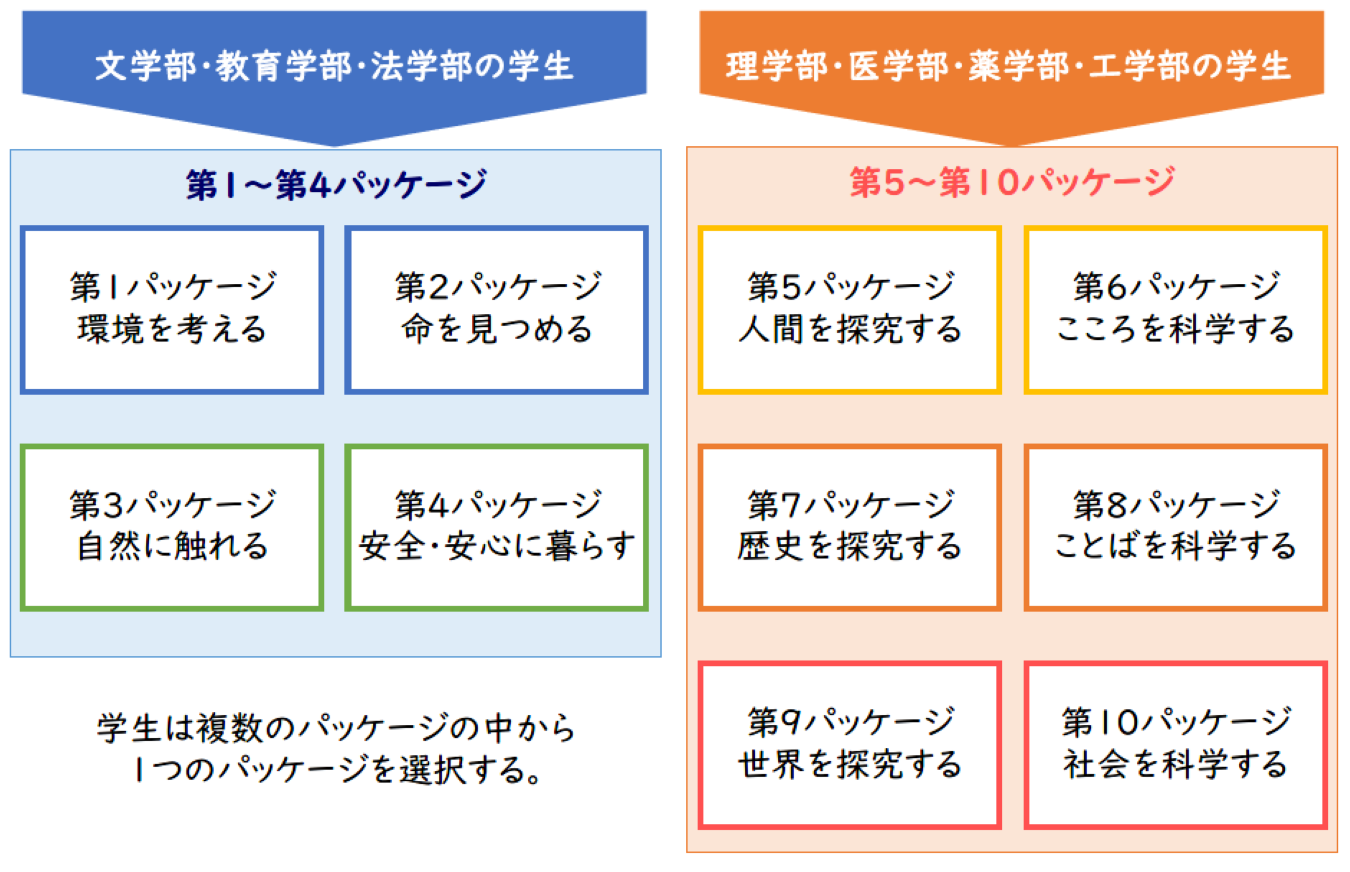 文学部・教育学部・法学部の学生

第1～第4パッケージ

第1パッケージ
環境を考える

第2パッケージ
命を見つめる

第3パッケージ
自然に触れる

第4パッケージ
安全・安心に暮らす

学生は複数のパッケージの中から
1つのパッケージを選択する。

理学部・医学部・薬学部・工学部の学生

第5～第10パッケージ

第5パッケージ
人間を探究する

第6パッケージ
こころを科学する

第7パッケージ
歴史を探究する

第8パッケージ
ことばを科学する

第9パッケージ
世界を探究する

第10パッケージ
社会を科学する